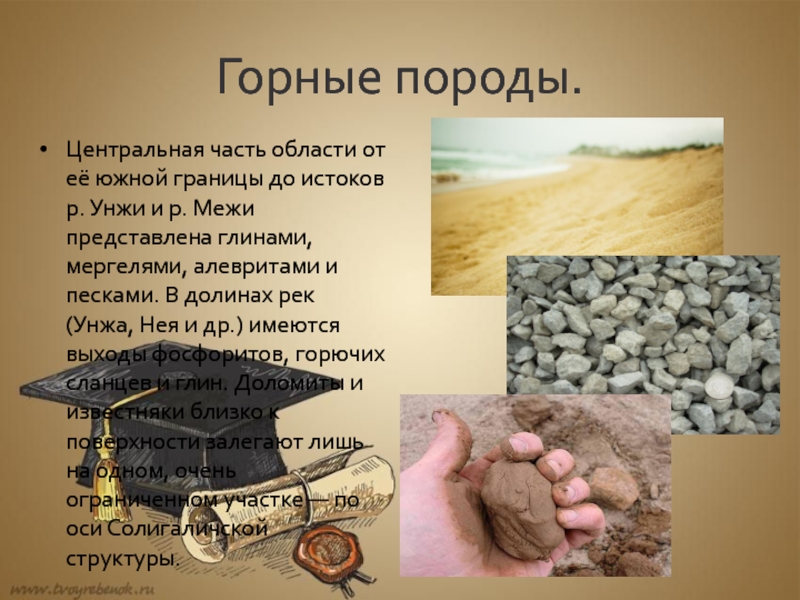 Горные породы.

• Центральная часть области от её южной границы до истоков р. Унжи и р. Межи представлена глинами, мергелями, алевритами и песками. В долинах рек (Унжа, Нея и др.) имеются выходы фосфоритов, горючих сланцев и глин. Доломиты и известняки близко к поверхности залегают лишь на одном, очень ограниченном участке — по оси Солигаличской структуры.

www.troyrebenok.ru